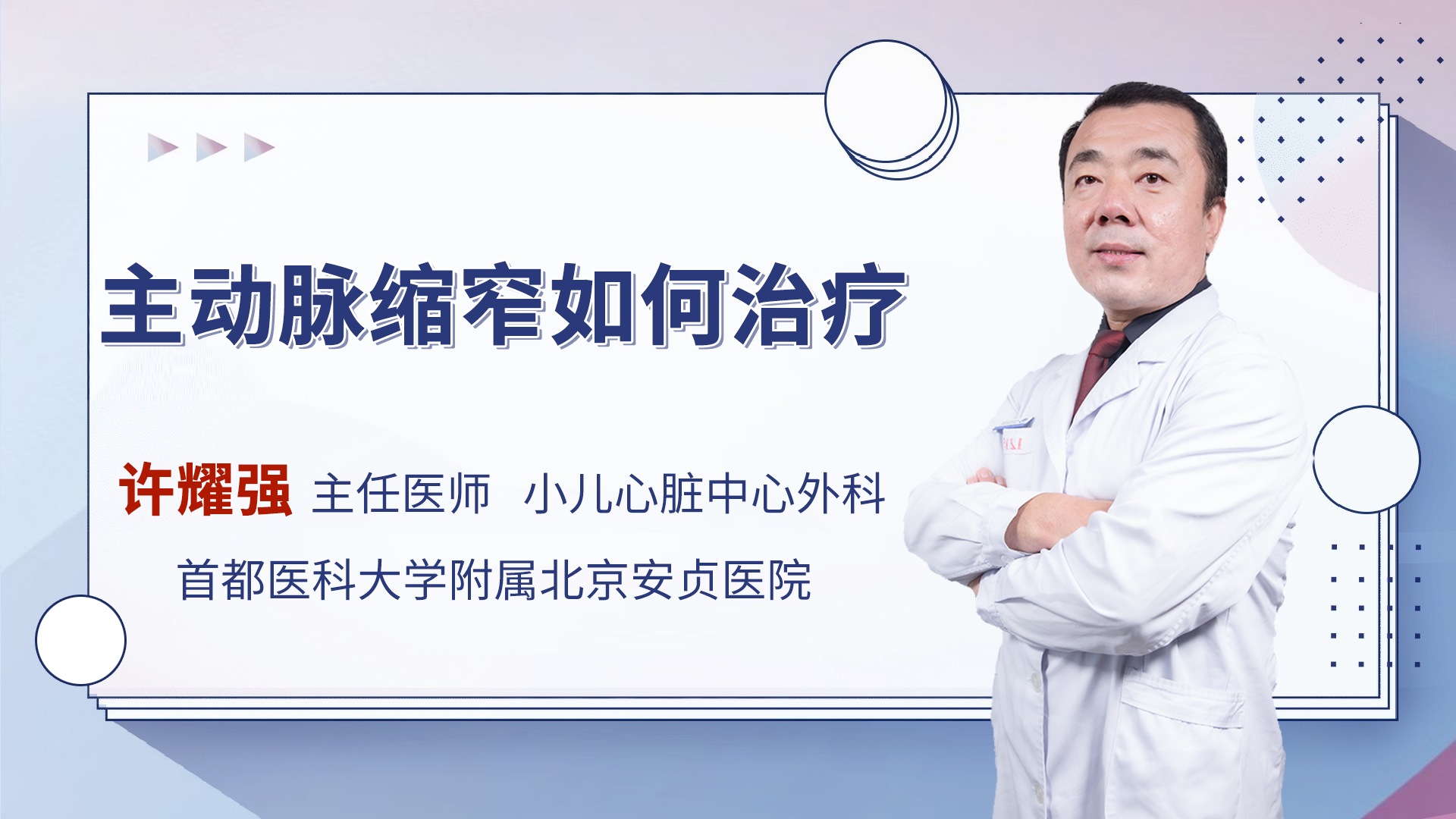 主动脉缩窄如何治疗

许耀强 主任医师 小儿心脏中心外科

首都医科大学附属北京安贞医院